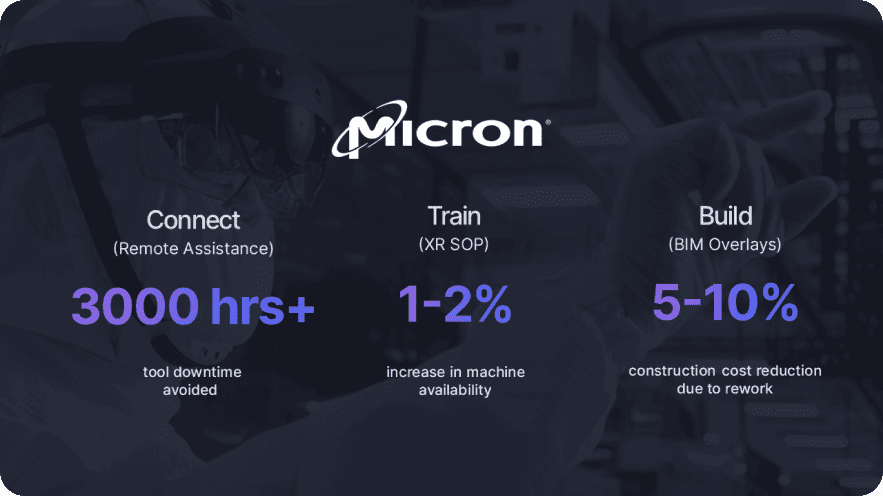 Micron

Connect
(Remote Assistance)

3000 hrs+

tool downtime avoided

Train
(XR SOP)

1-2%

increase in machine availability

Build
(BIM Overlays)

5-10%

construction cost reduction due to rework